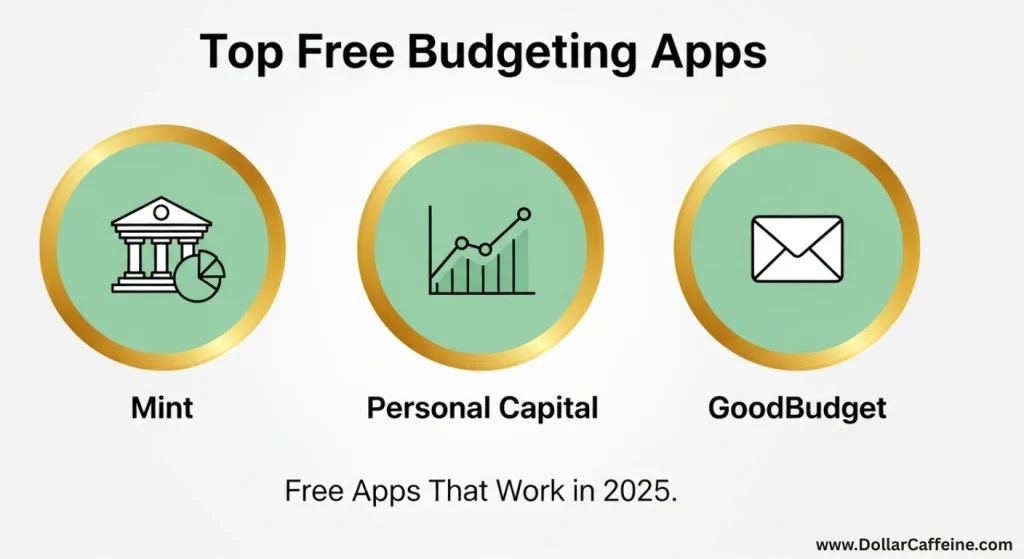 Top Free Budgeting Apps

Mint

Personal Capital

GoodBudget

Free Apps That Work in 2025.

www.DollarCaffeine.com